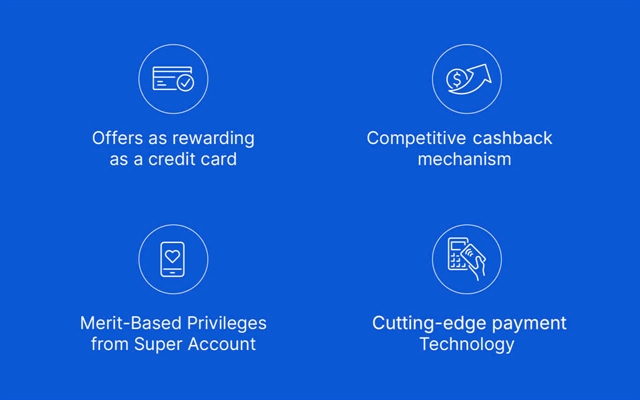 Offers as rewarding as a credit card

Competitive cashback mechanism

Merit-Based Privileges from Super Account

Cutting-edge payment Technology